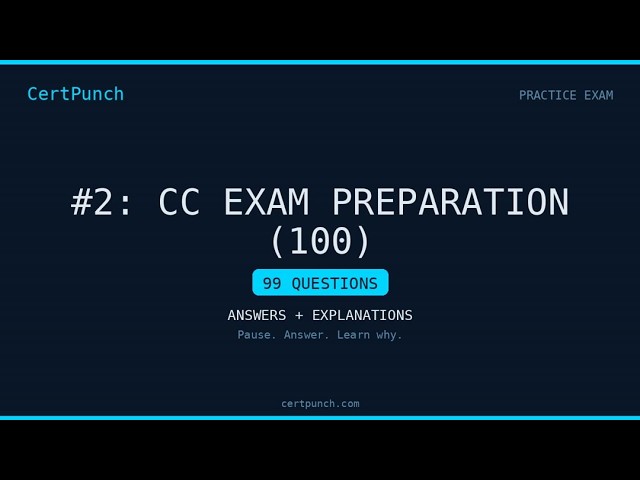 CertPunch

PRACTICE EXAM

#2: CC EXAM PREPARATION (100)

99 QUESTIONS

ANSWERS + EXPLANATIONS

Pause. Answer. Learn why.

certpunch.com